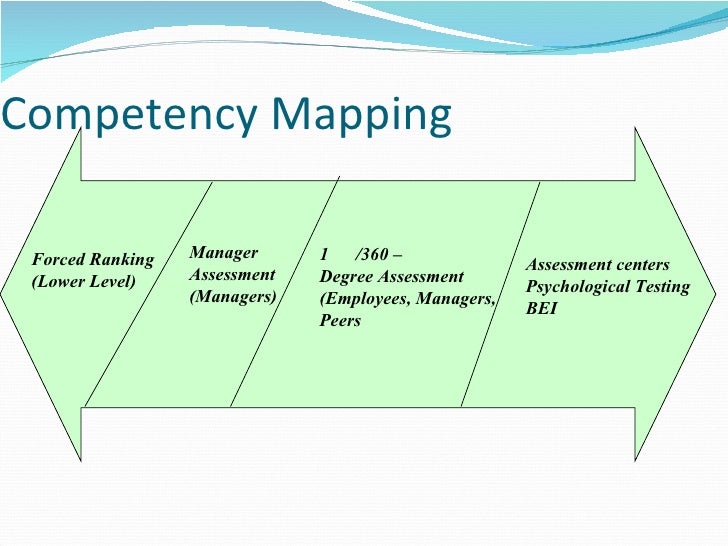 Competency Mapping

Forced Ranking (Lower Level)

Manager Assessment (Managers)

1 /360 – Degree Assessment (Employees, Managers, Peers

Assessment centers Psychological Testing BEI